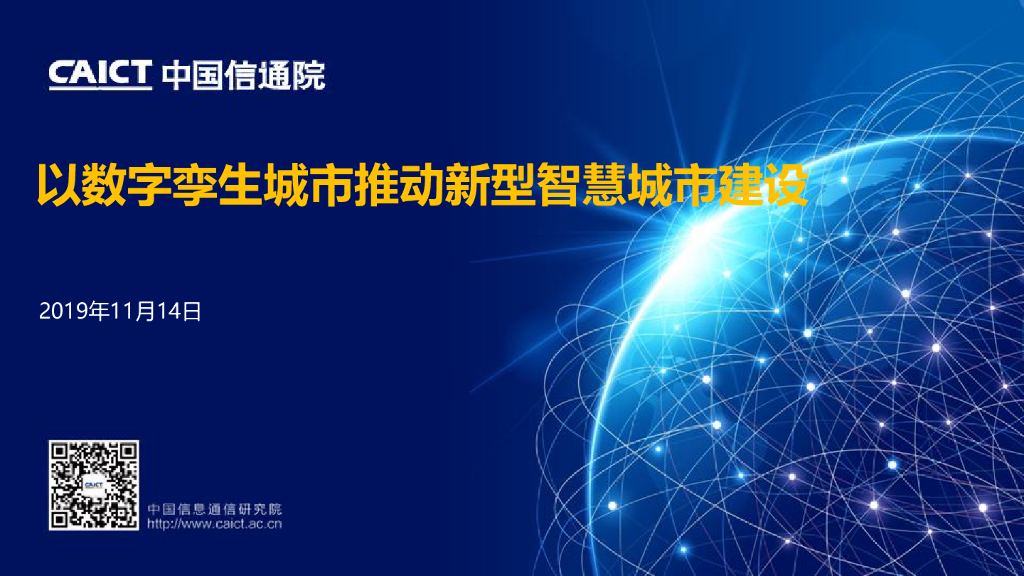 CAICT 中国信通院

以数字孪生城市推动新型智慧城市建设

2019年11月14日

CAICT

中国信息通信研究院
http://www.caict.ac.cn